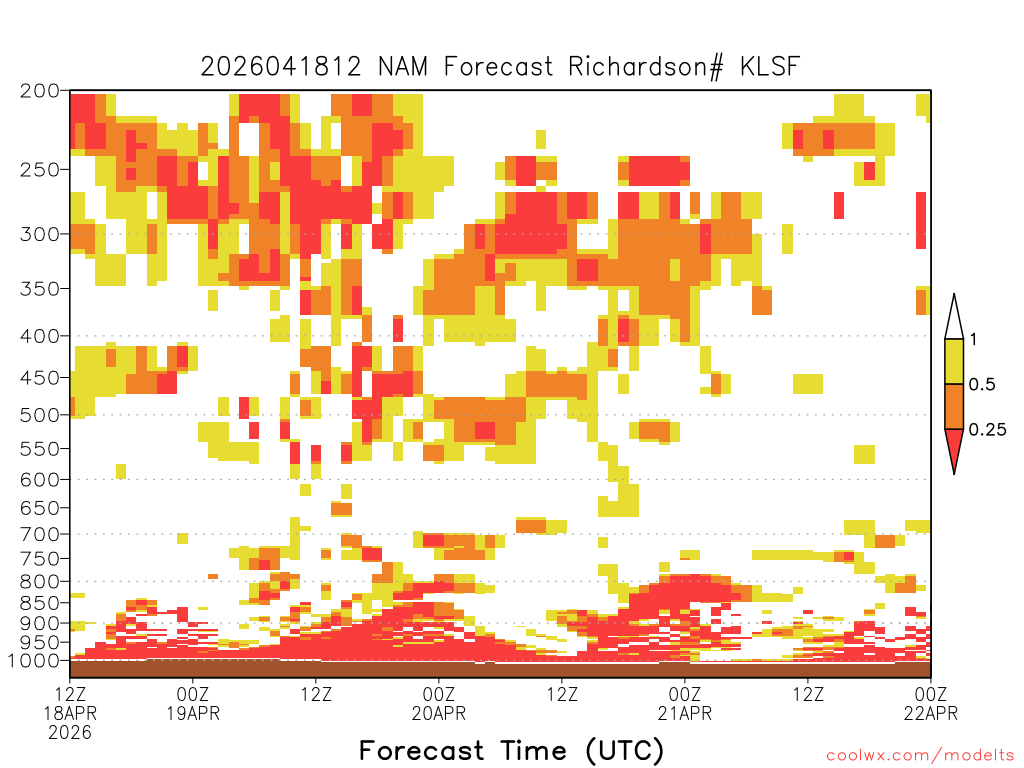 2026041812 NAM Forecast Richardson# KLSF

200
250
300
350
400
450
500
550
600
650
700
750
800
850
900
950
1000

1
0.5
0.25

12Z
18APR
2026

00Z
19APR

12Z

00Z
20APR

12Z

00Z
21APR

12Z

00Z
22APR

Forecast Time (UTC)

coolwx.com/modelts